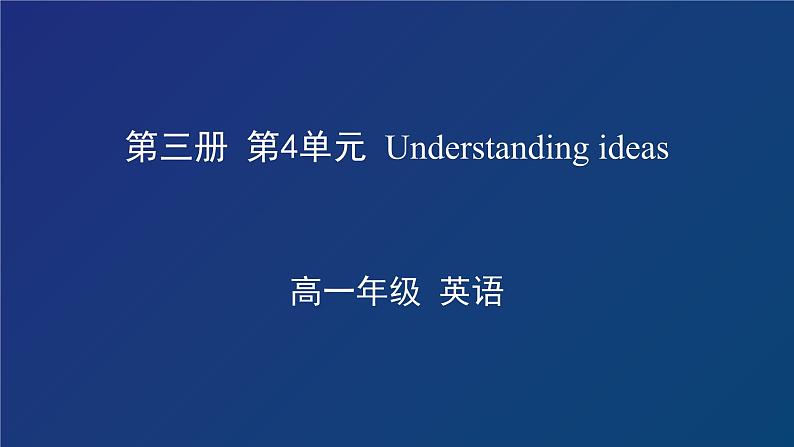 第三册 第4单元 Understanding ideas

高一年级 英语